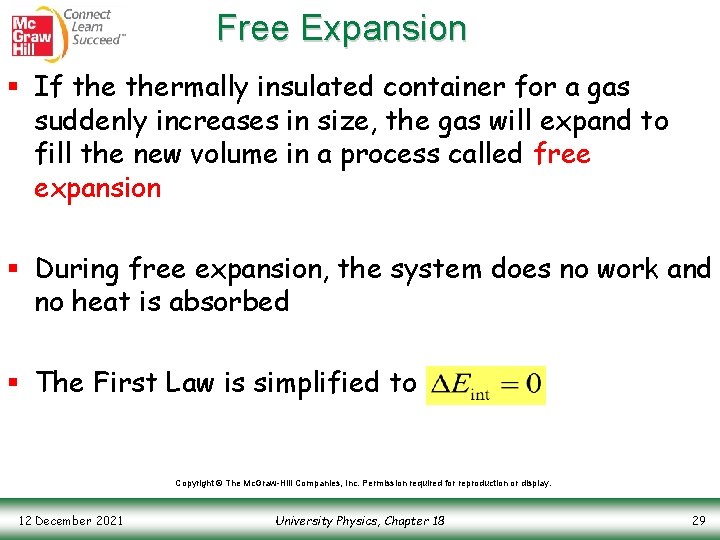 Mc Graw Hill Connect Learn Succeed™

Free Expansion

▪ If the thermally insulated container for a gas suddenly increases in size, the gas will expand to fill the new volume in a process called free expansion

▪ During free expansion, the system does no work and no heat is absorbed

▪ The First Law is simplified to $\Delta E_{\text{int}} = 0$

Copyright © The McGraw-Hill Companies, Inc. Permission required for reproduction or display.

12 December 2021

University Physics, Chapter 18

29